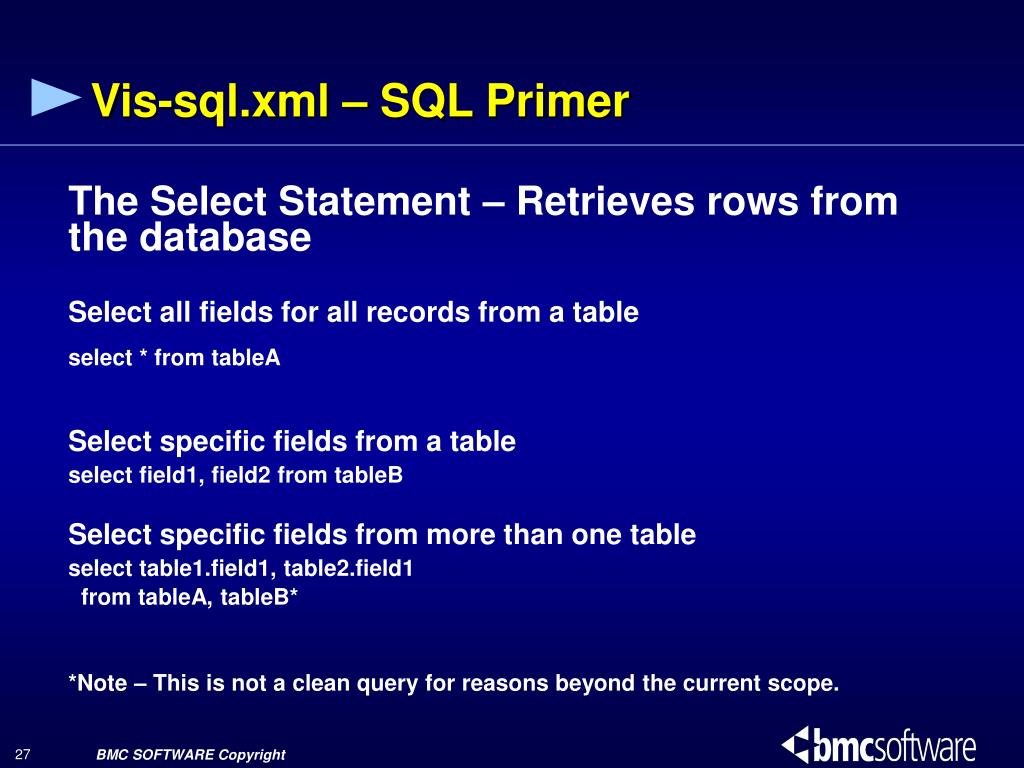 Vis-sql.xml – SQL Primer

The Select Statement – Retrieves rows from the database

Select all fields for all records from a table

select * from tableA

Select specific fields from a table

select field1, field2 from tableB

Select specific fields from more than one table

select table1.field1, table2.field1
from tableA, tableB*

*Note – This is not a clean query for reasons beyond the current scope.

27

BMC SOFTWARE Copyright

bmcsoftware